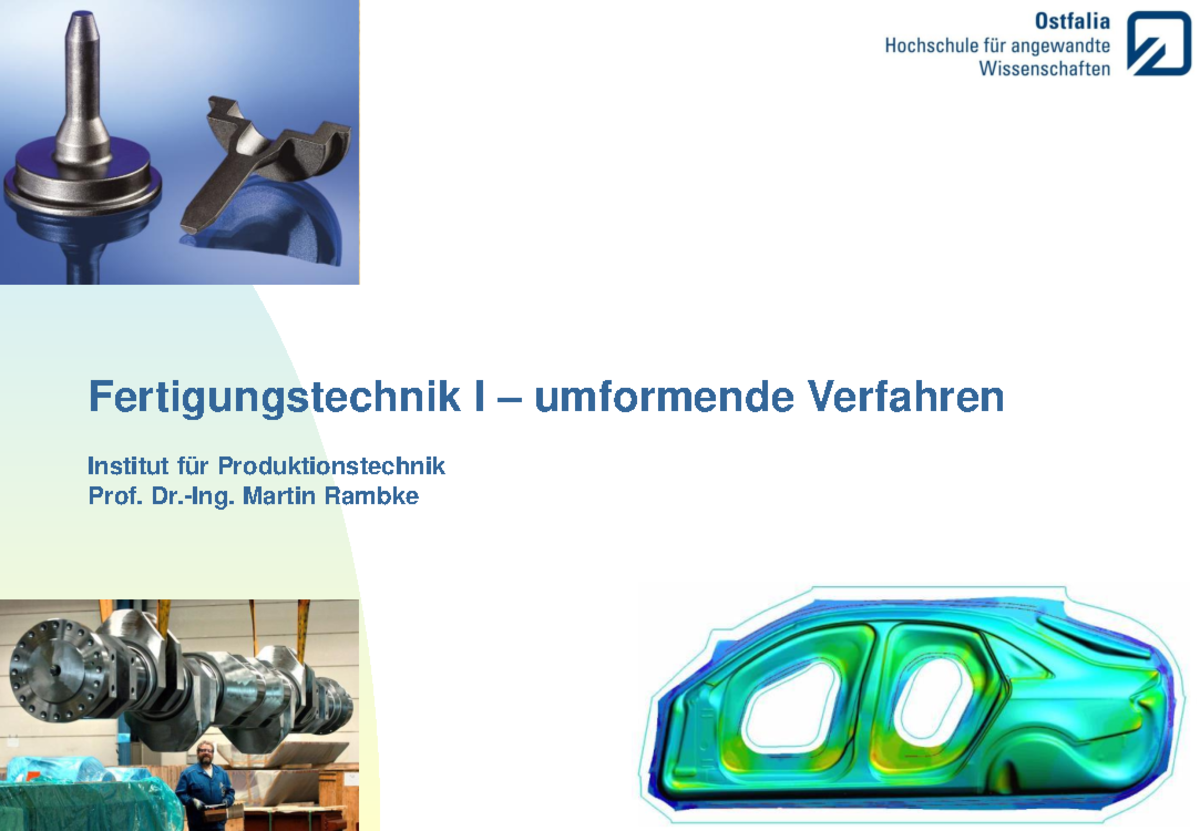 Ostfalia
Hochschule für angewandte Wissenschaften

Fertigungstechnik I – umformende Verfahren

Institut für Produktionstechnik
Prof. Dr.-Ing. Martin Rambke